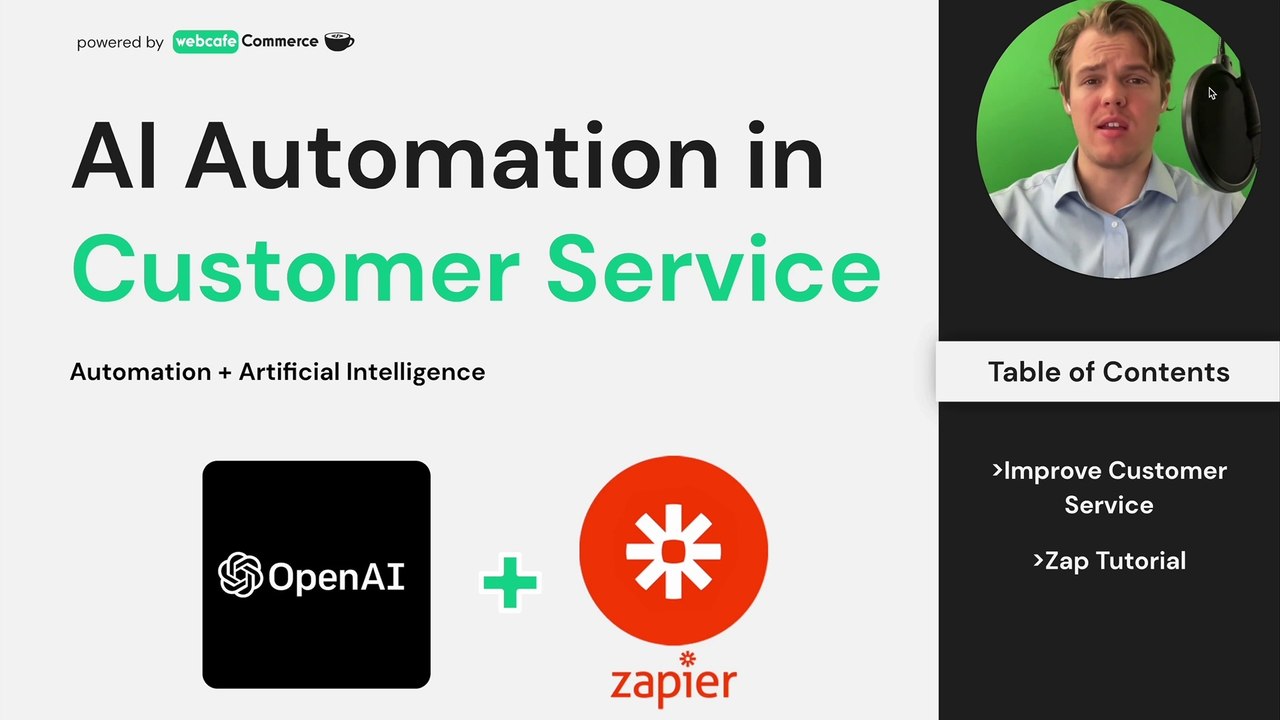 powered by webcafe Commerce

AI Automation in
Customer Service

Automation + Artificial Intelligence

OpenAI

+

zapier

Table of Contents

>Improve Customer Service

>Zap Tutorial